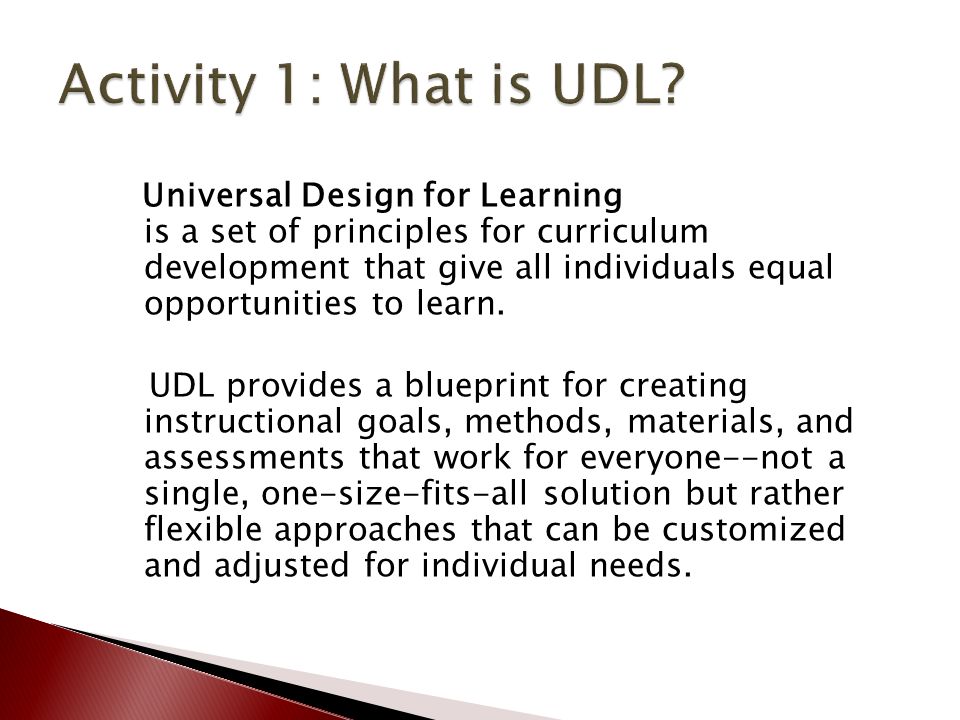 Activity 1: What is UDL?

Universal Design for Learning is a set of principles for curriculum development that give all individuals equal opportunities to learn.

UDL provides a blueprint for creating instructional goals, methods, materials, and assessments that work for everyone--not a single, one-size-fits-all solution but rather flexible approaches that can be customized and adjusted for individual needs.